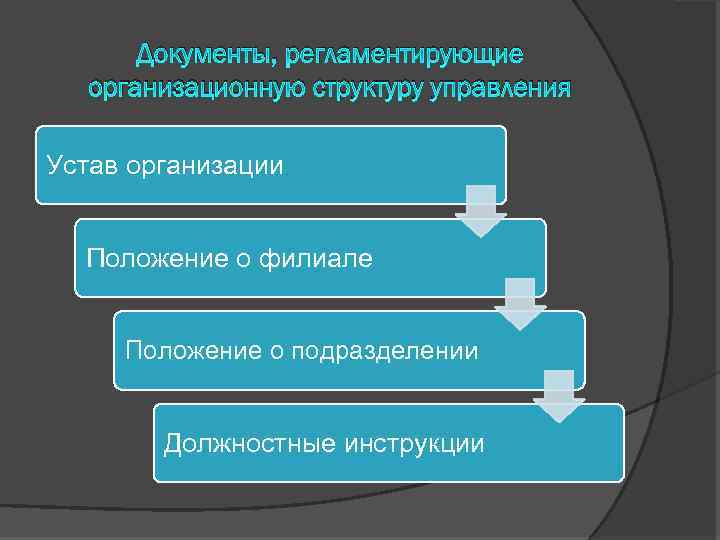 Документы, регламентирующие организационную структуру управления

Устав организации

Положение о филиале

Положение о подразделении

Должностные инструкции